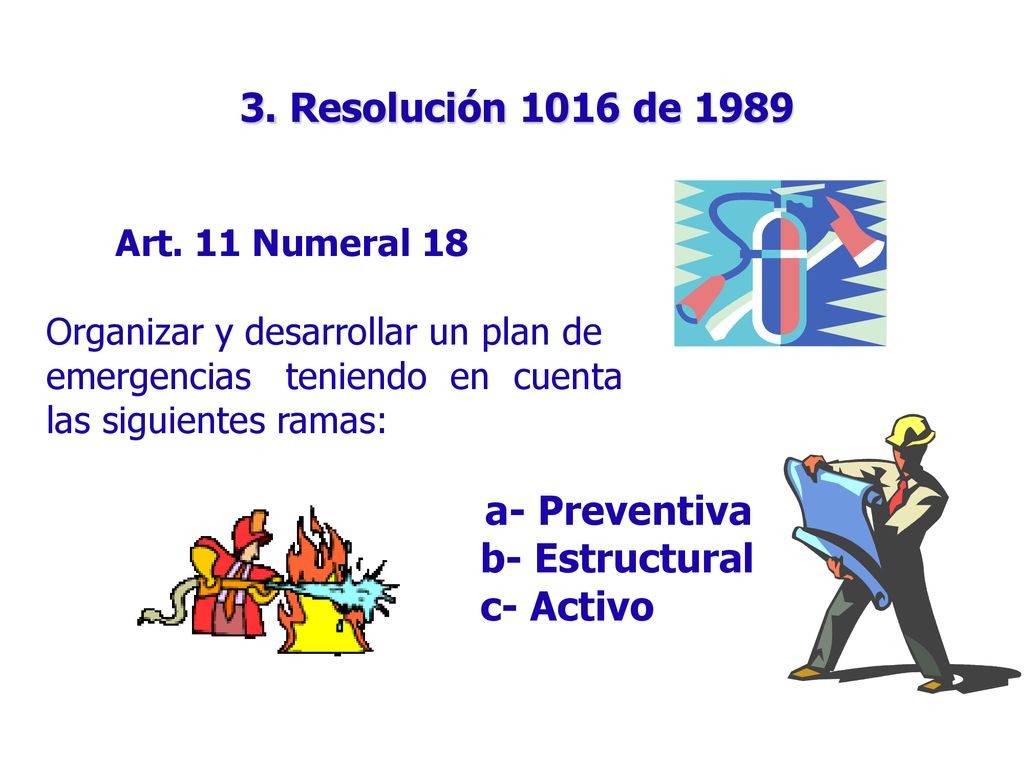 3. Resolución 1016 de 1989

Art. 11 Numeral 18

Organizar y desarrollar un plan de emergencias teniendo en cuenta las siguientes ramas:

a- Preventiva
b- Estructural
c- Activo